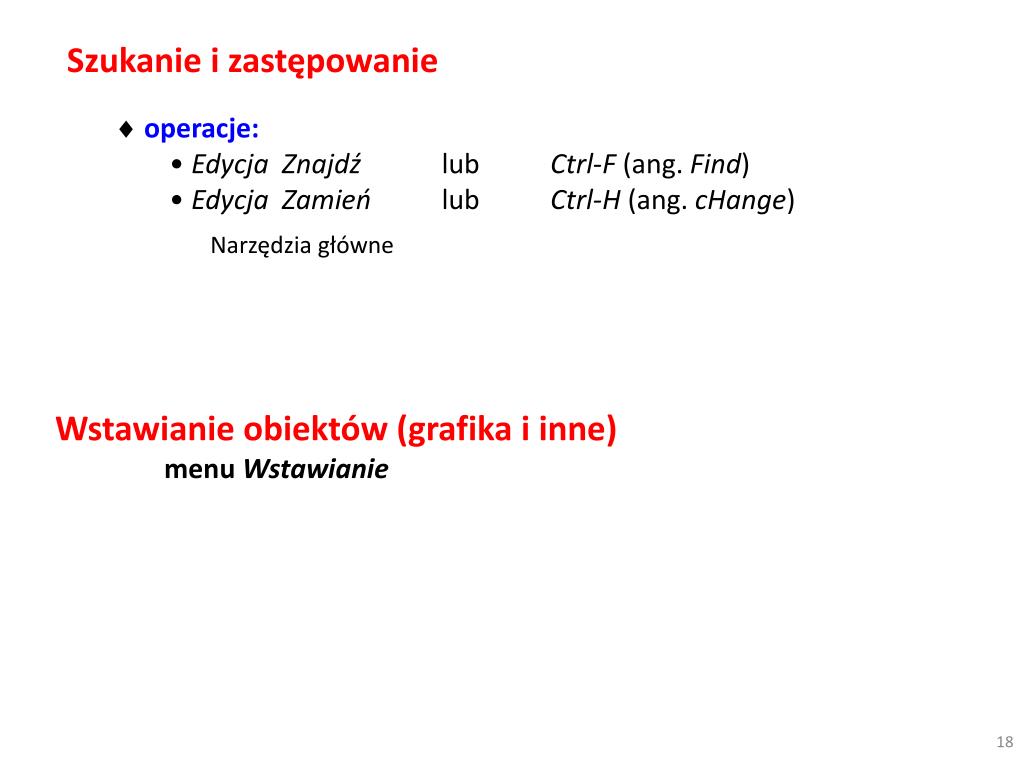 Szukanie i zastępowanie

♦ operacje:
• Edycja Znajdź lub Ctrl-F (ang. Find)
• Edycja Zamień lub Ctrl-H (ang. cHange)

Narzędzia główne

Wstawianie obiektów (grafika i inne)
menu Wstawianie

18